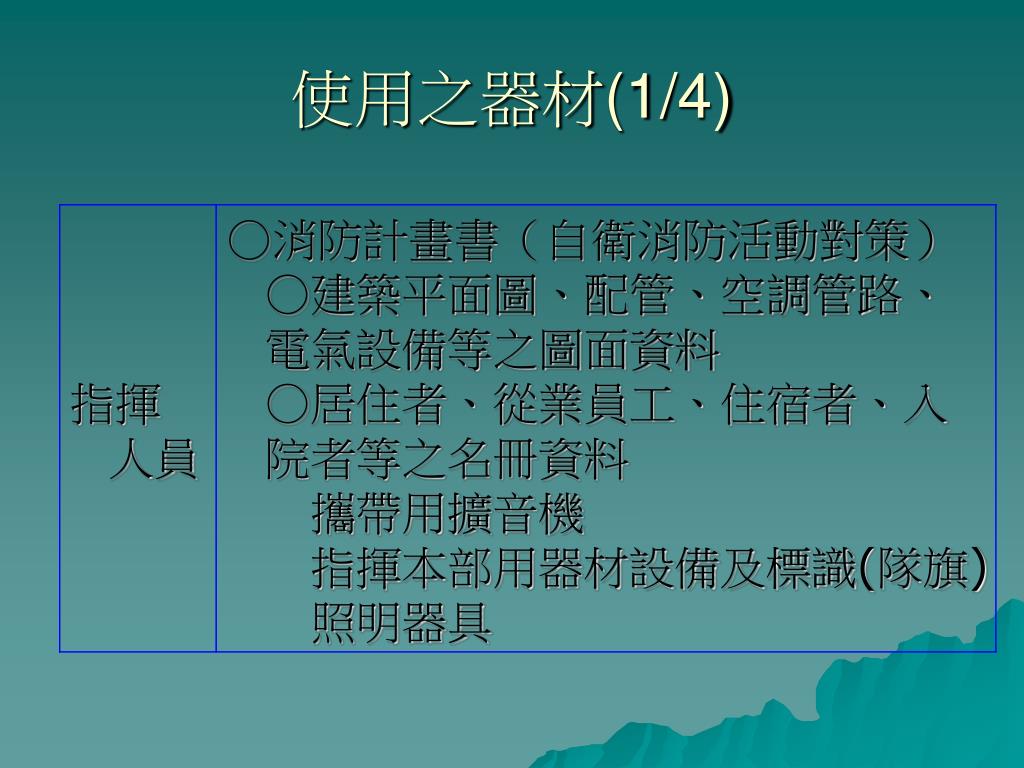 使用之器材(1/4)

| 指揮人員 | ○消防計畫書（自衛消防活動對策）<br>○建築平面圖、配管、空調管路、電氣設備等之圖面資料<br>○居住者、從業員工、住宿者、入院者等之名冊資料<br>攜帶用擴音機<br>指揮本部用器材設備及標識(隊旗)<br>照明器具 |
|---|---|